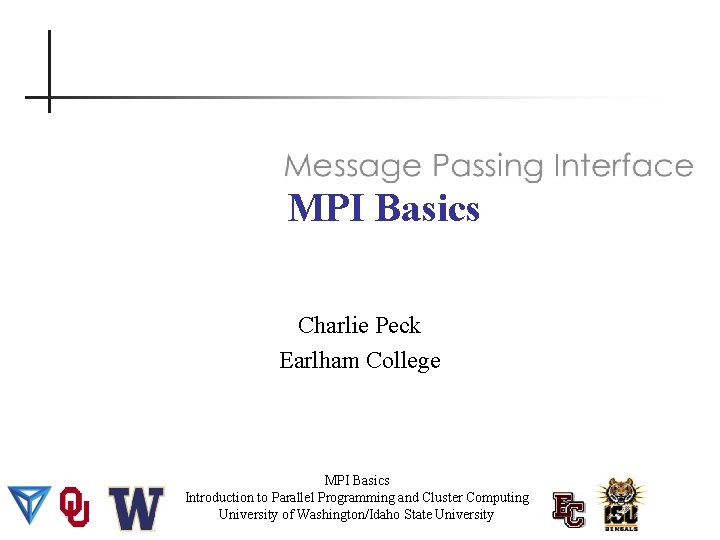 Message Passing Interface
MPI Basics

Charlie Peck
Earlham College

OU W

MPI Basics
Introduction to Parallel Programming and Cluster Computing
University of Washington/Idaho State University

EC ISU BENGALS